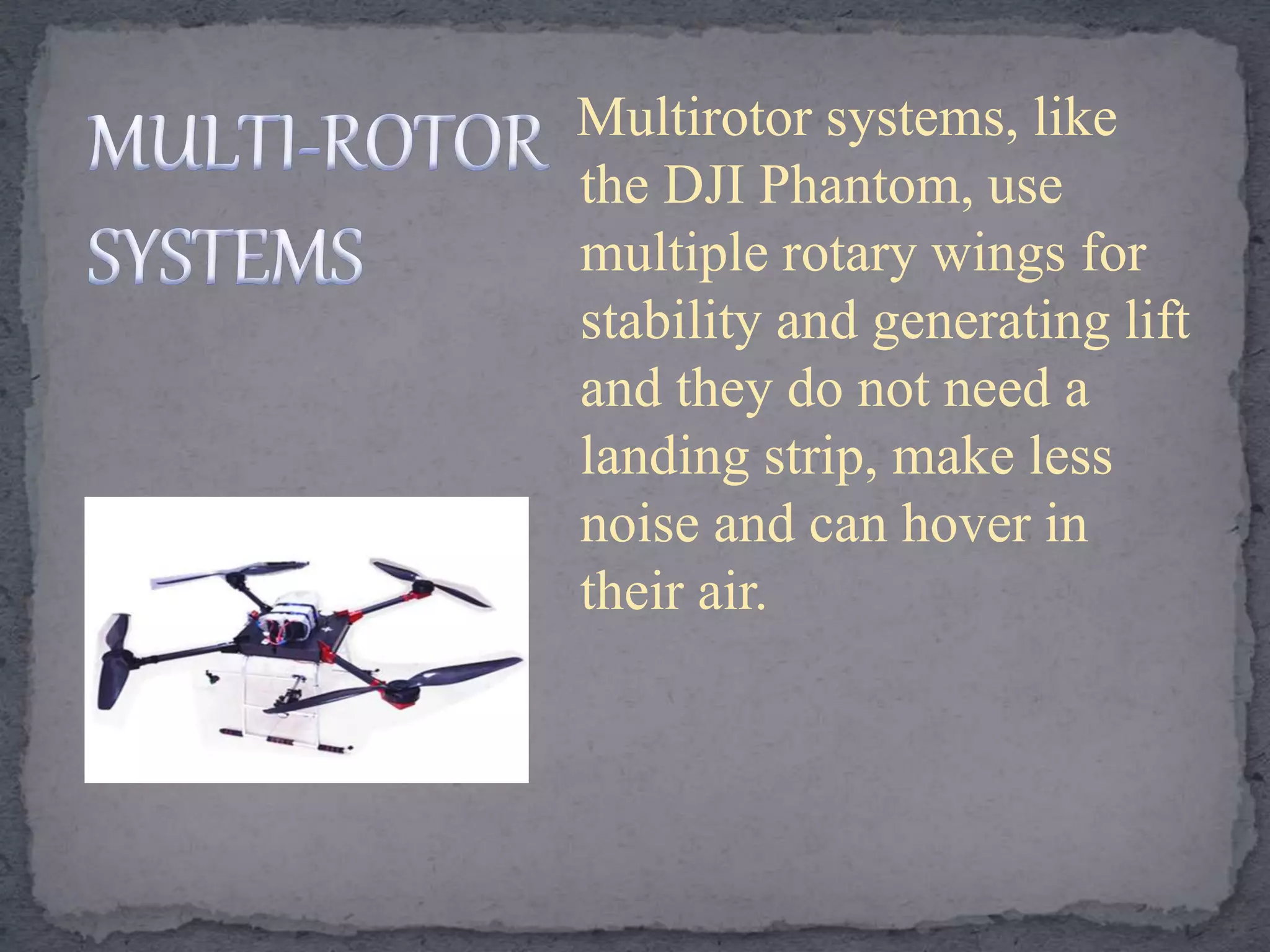 MULTI-ROTOR SYSTEMS

Multirotor systems, like the DJI Phantom, use multiple rotary wings for stability and generating lift and they do not need a landing strip, make less noise and can hover in their air.